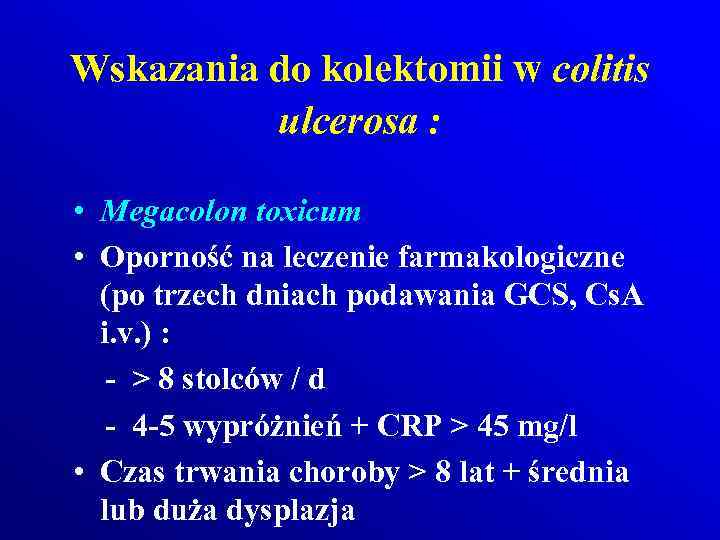 Wskazania do kolektomii w colitis ulcerosa :

• Megacolon toxicum
• Oporność na leczenie farmakologiczne (po trzech dniach podawania GCS, CsA i.v.) :
- > 8 stolców / d
- 4-5 wypróżnień + CRP > 45 mg/l
• Czas trwania choroby > 8 lat + średnia lub duża dysplazja